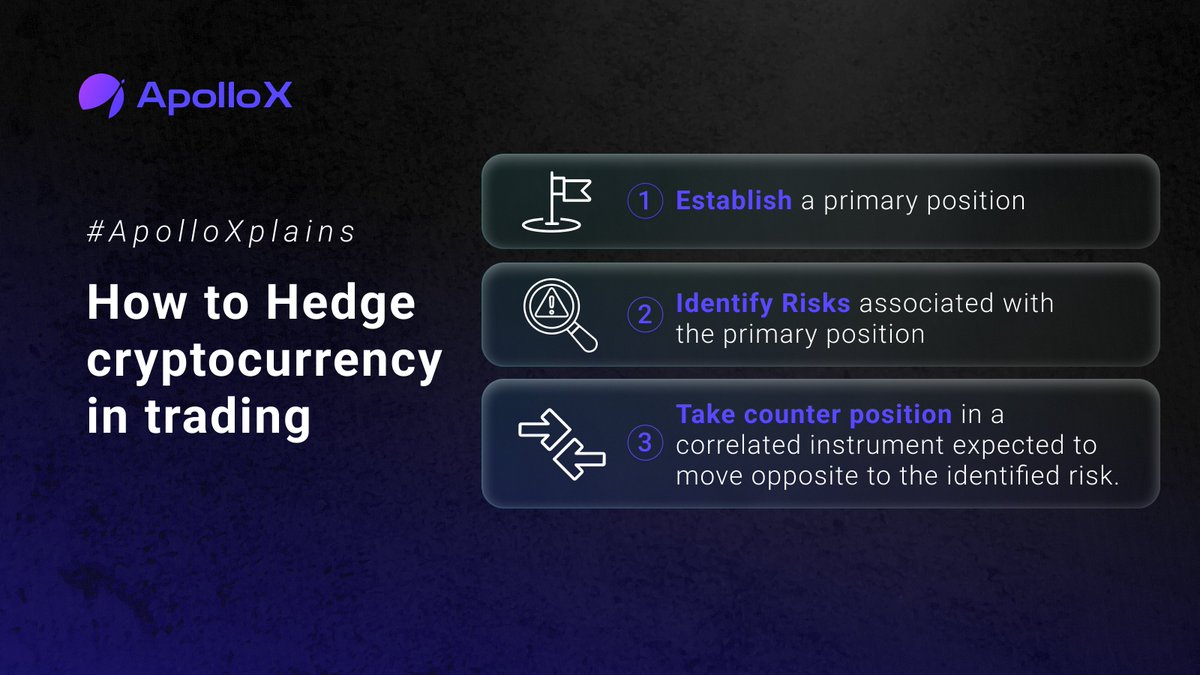 ApolloX

#ApolloXplains

How to Hedge cryptocurrency in trading

1 Establish a primary position

2 Identify Risks associated with the primary position

3 Take counter position in a correlated instrument expected to move opposite to the identified risk.